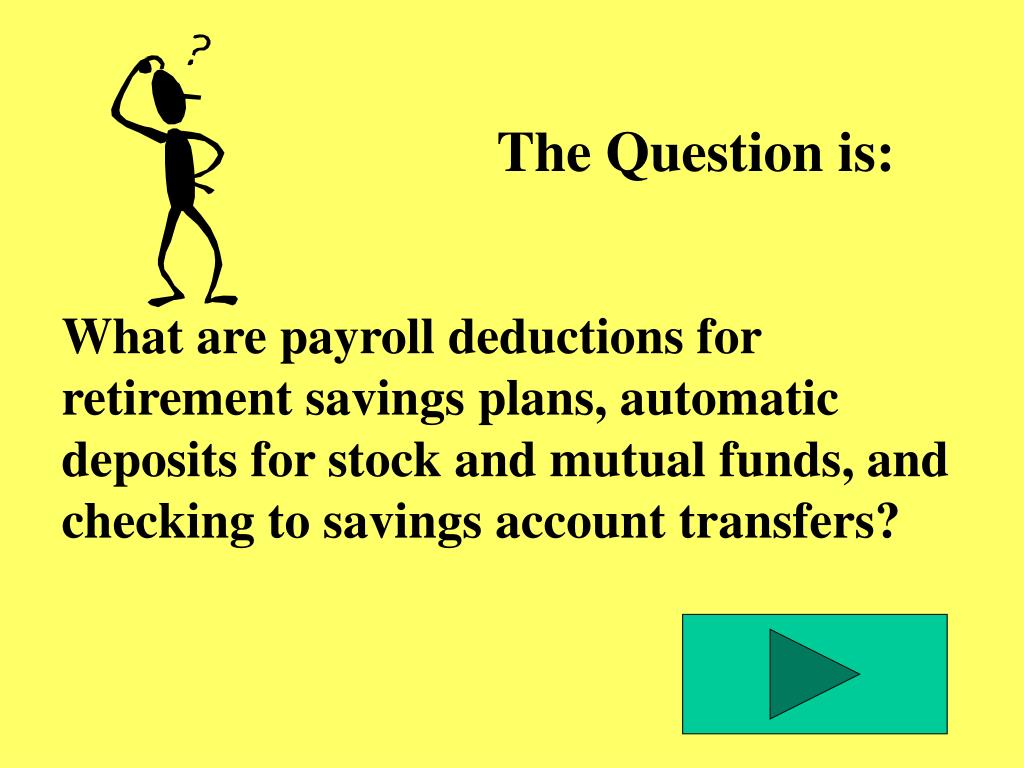 ?

The Question is:

What are payroll deductions for retirement savings plans, automatic deposits for stock and mutual funds, and checking to savings account transfers?